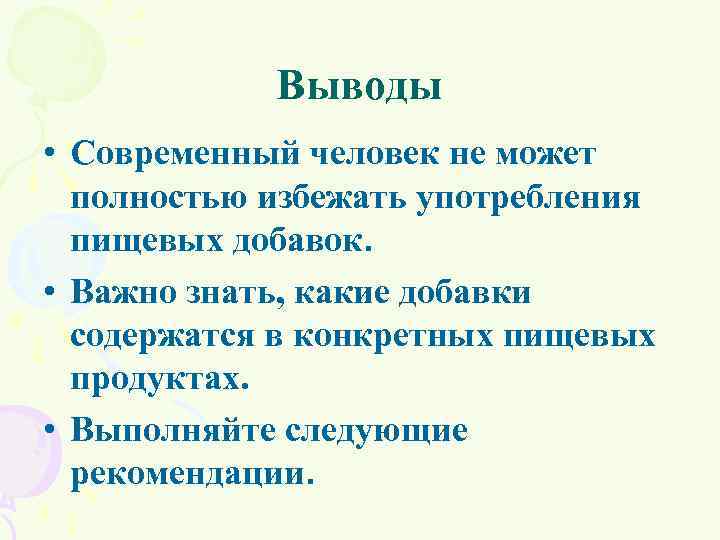 Выводы

• Современный человек не может полностью избежать употребления пищевых добавок.

• Важно знать, какие добавки содержатся в конкретных пищевых продуктах.

• Выполняйте следующие рекомендации.